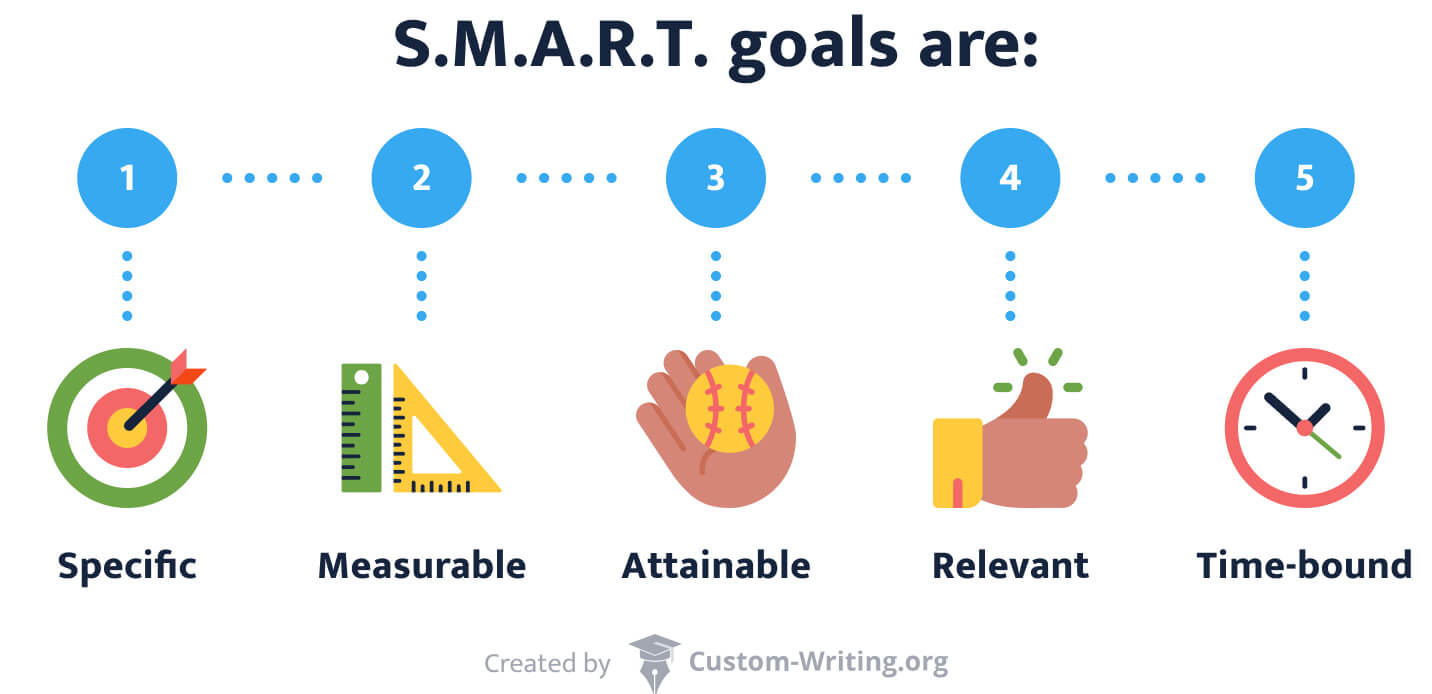 S.M.A.R.T. goals are:

1

2

3

4

5

Specific

Measurable

Attainable

Relevant

Time-bound

Created by Custom-Writing.org